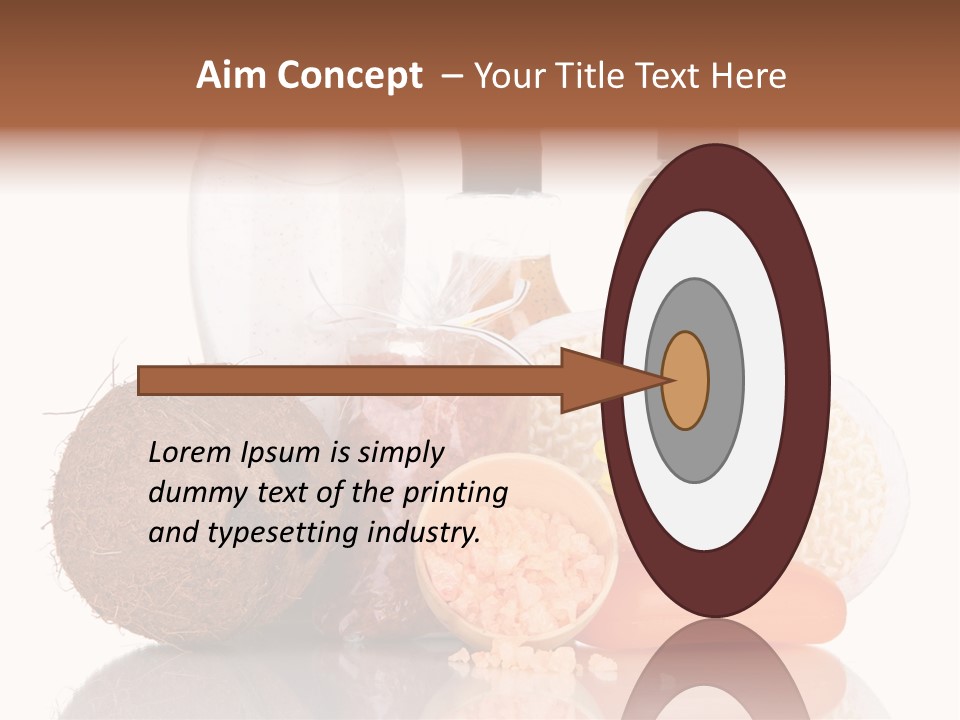 Aim Concept – Your Title Text Here

Lorem Ipsum is simply dummy text of the printing and typesetting industry.